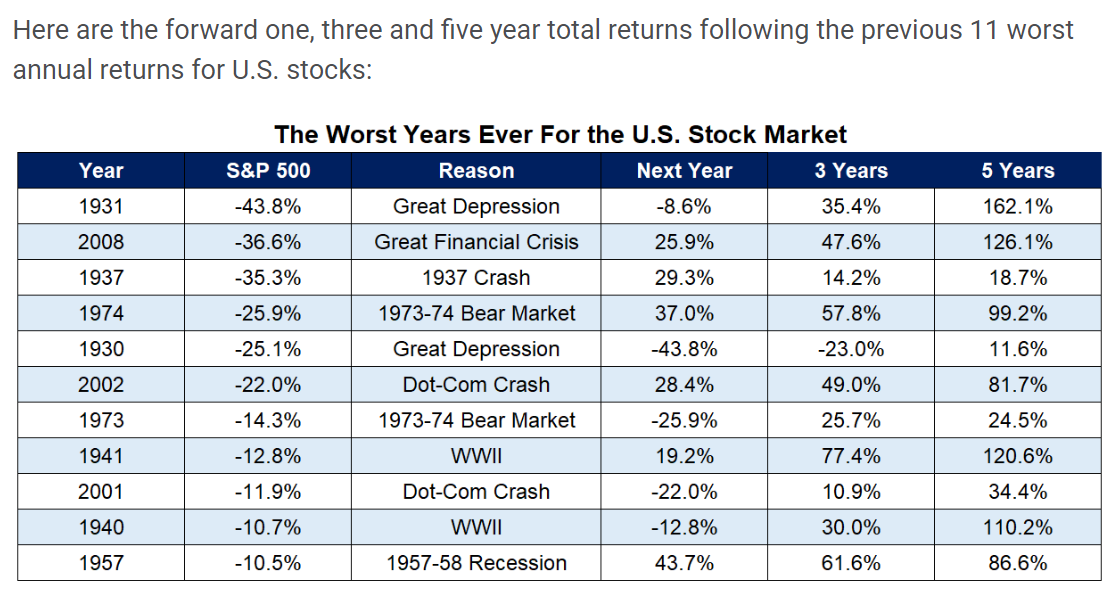 Here are the forward one, three and five year total returns following the previous 11 worst annual returns for U.S. stocks:

The Worst Years Ever For the U.S. Stock Market

| Year | S&P 500 | Reason | Next Year | 3 Years | 5 Years |
|---|---|---|---|---|---|
| 1931 | -43.8% | Great Depression | -8.6% | 35.4% | 162.1% |
| 2008 | -36.6% | Great Financial Crisis | 25.9% | 47.6% | 126.1% |
| 1937 | -35.3% | 1937 Crash | 29.3% | 14.2% | 18.7% |
| 1974 | -25.9% | 1973-74 Bear Market | 37.0% | 57.8% | 99.2% |
| 1930 | -25.1% | Great Depression | -43.8% | -23.0% | 11.6% |
| 2002 | -22.0% | Dot-Com Crash | 28.4% | 49.0% | 81.7% |
| 1973 | -14.3% | 1973-74 Bear Market | -25.9% | 25.7% | 24.5% |
| 1941 | -12.8% | WWII | 19.2% | 77.4% | 120.6% |
| 2001 | -11.9% | Dot-Com Crash | -22.0% | 10.9% | 34.4% |
| 1940 | -10.7% | WWII | -12.8% | 30.0% | 110.2% |
| 1957 | -10.5% | 1957-58 Recession | 43.7% | 61.6% | 86.6% |